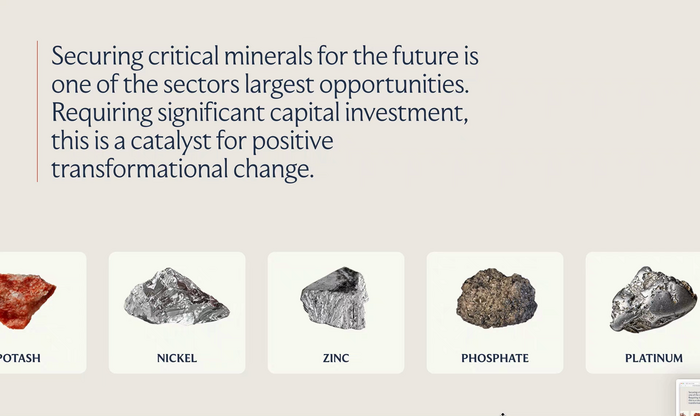 Securing critical minerals for the future is one of the sectors largest opportunities. Requiring significant capital investment, this is a catalyst for positive transformational change.

POTASH

NICKEL

ZINC

PHOSPHATE

PLATINUM